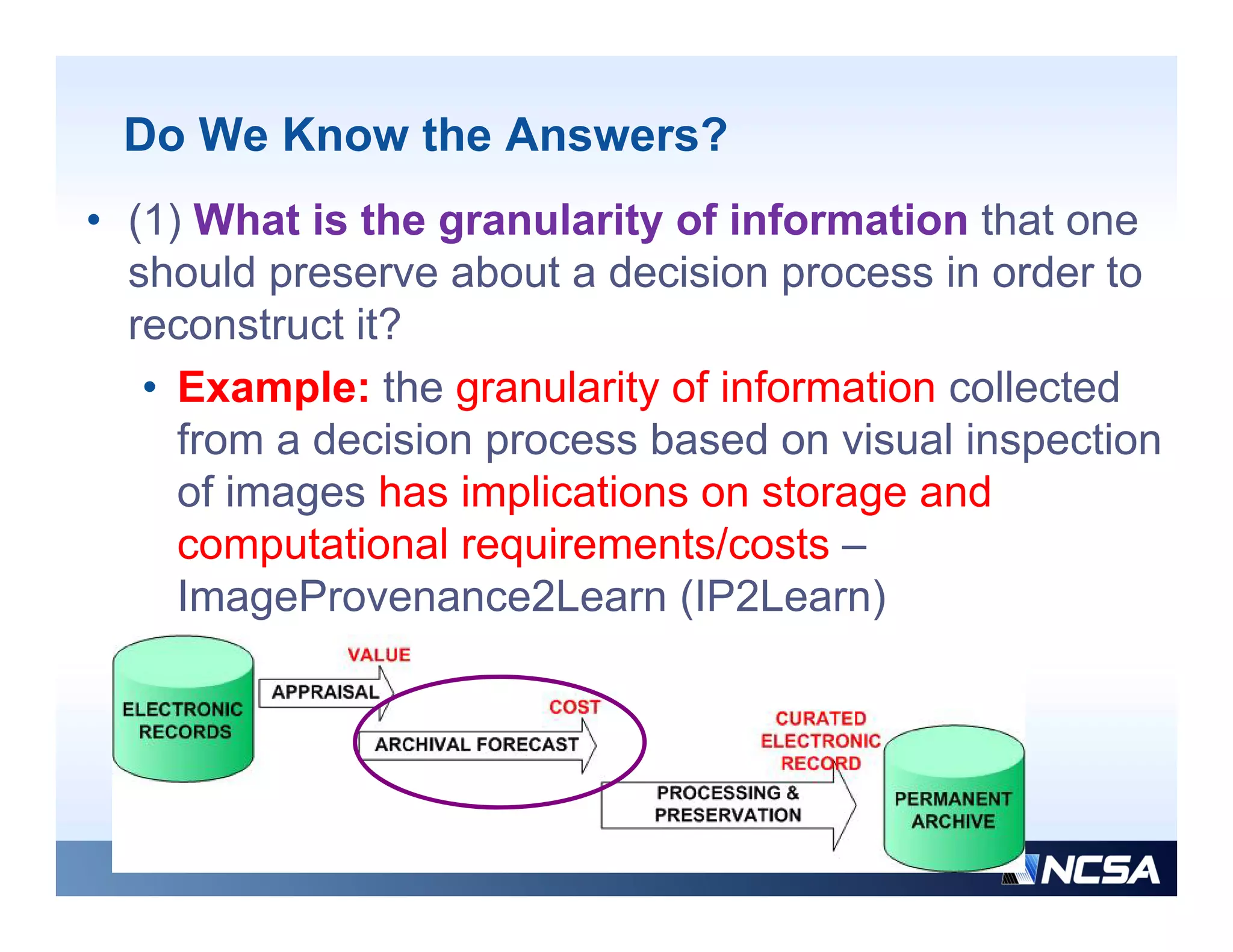 Do We Know the Answers?

• (1) What is the granularity of information that one should preserve about a decision process in order to reconstruct it?

• Example: the granularity of information collected from a decision process based on visual inspection of images has implications on storage and computational requirements/costs – ImageProvenance2Learn (IP2Learn)

ELECTRONIC RECORDS

VALUE

APPRAISAL

COST

ARCHIVAL FORECAST

CURATED ELECTRONIC RECORD

PROCESSING & PRESERVATION

PERMANENT ARCHIVE

NCSA